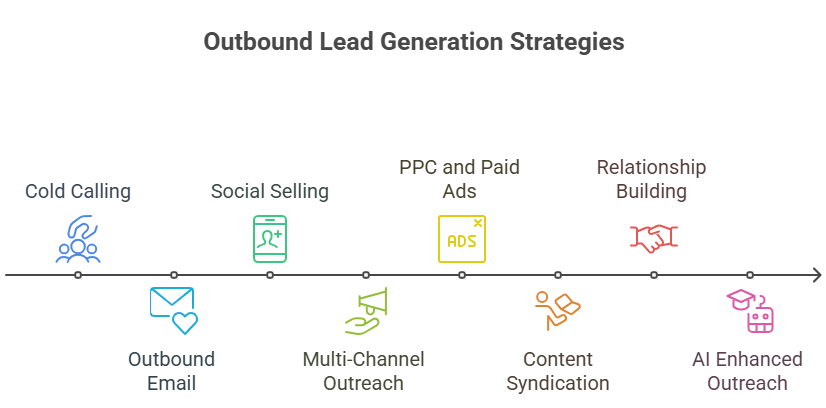 Outbound Lead Generation Strategies

Cold Calling

Outbound Email

Social Selling

Multi-Channel Outreach

PPC and Paid Ads

ADS

Content Syndication

Relationship Building

AI Enhanced Outreach